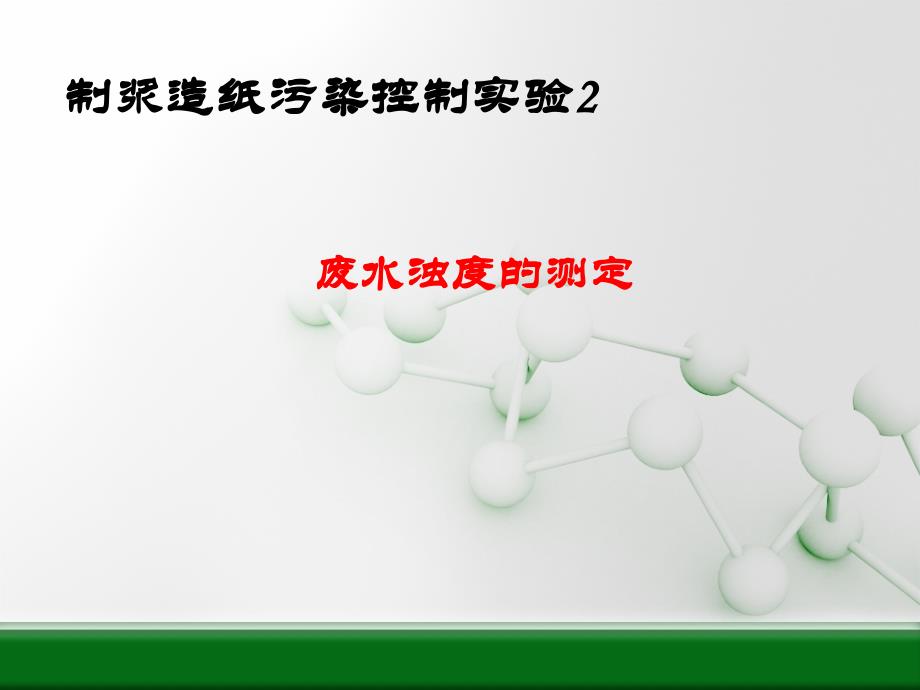 制浆造纸污染控制实验2

废水浊度的测定